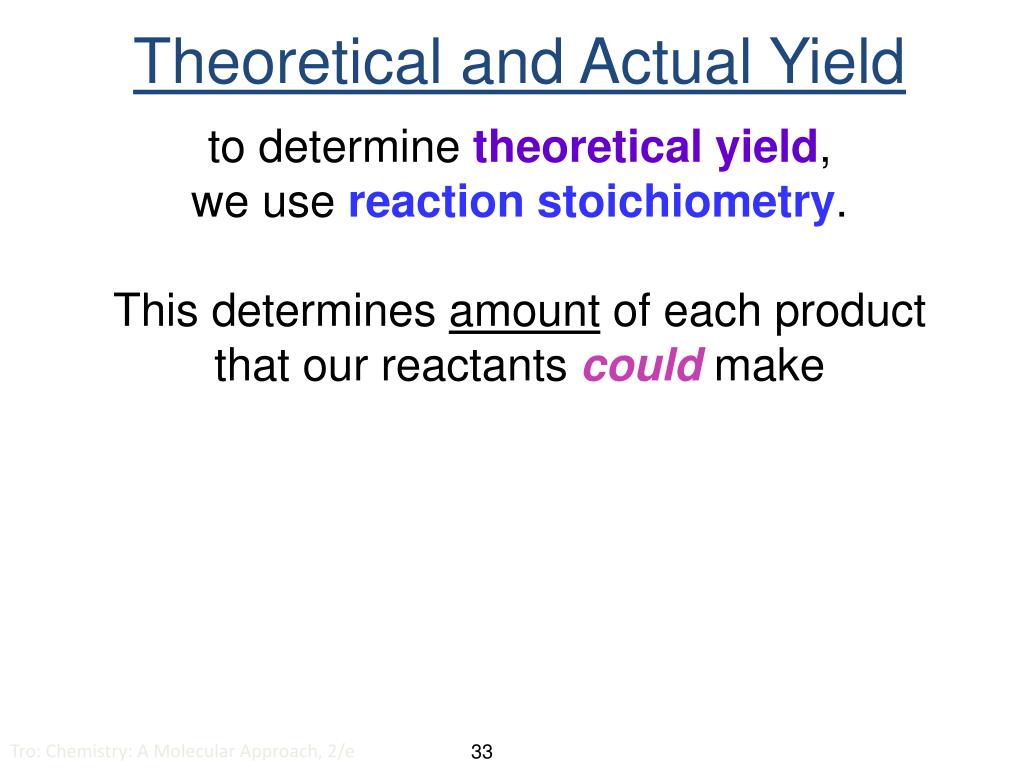 Theoretical and Actual Yield

to determine theoretical yield, we use reaction stoichiometry.

This determines amount of each product that our reactants could make

Tro: Chemistry: A Molecular Approach, 2/e

33